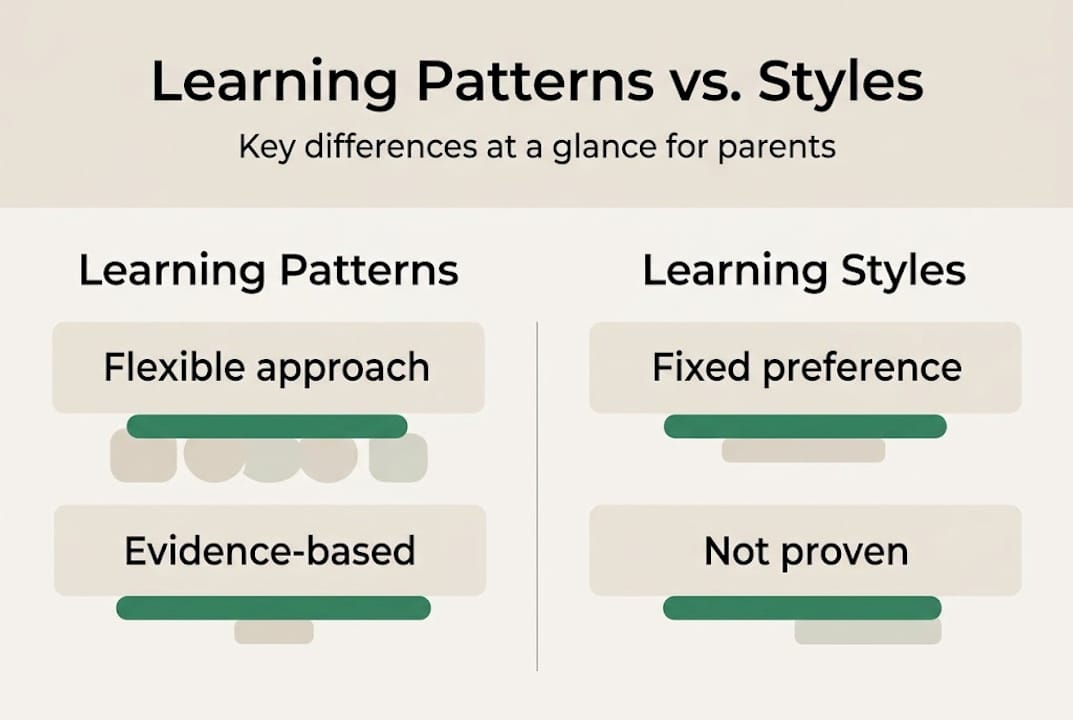 Learning Patterns vs. Styles

Key differences at a glance for parents

Learning Patterns

Flexible approach

Evidence-based

Learning Styles

Fixed preference

Not proven